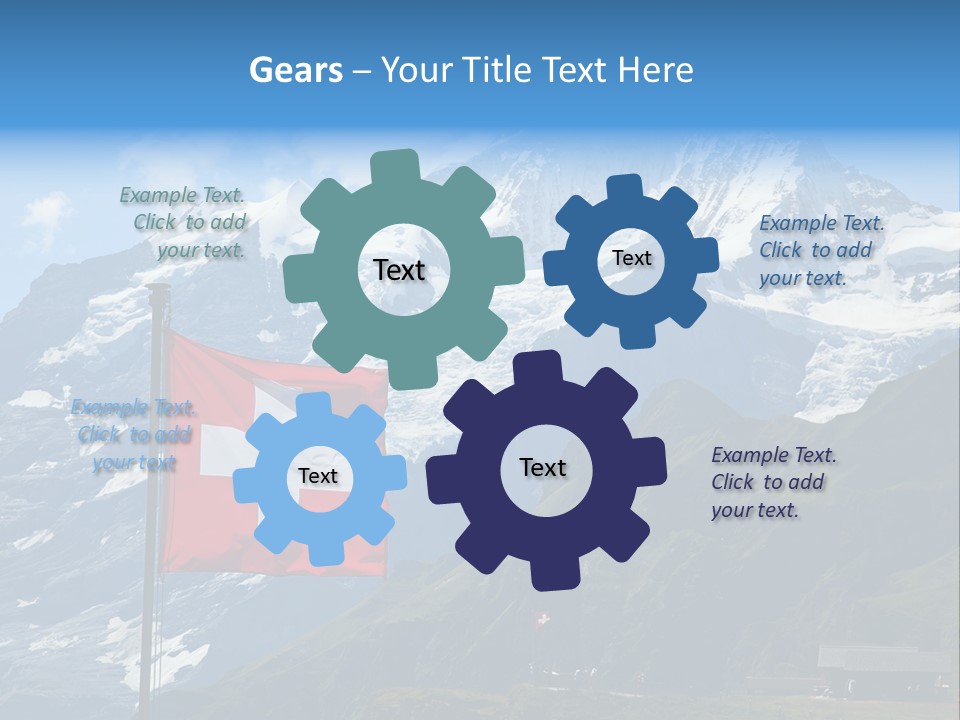 Gears – Your Title Text Here

Example Text. Click to add your text.

Text

Text

Example Text. Click to add your text.

Example Text. Click to add your text

Text

Text

Example Text. Click to add your text.